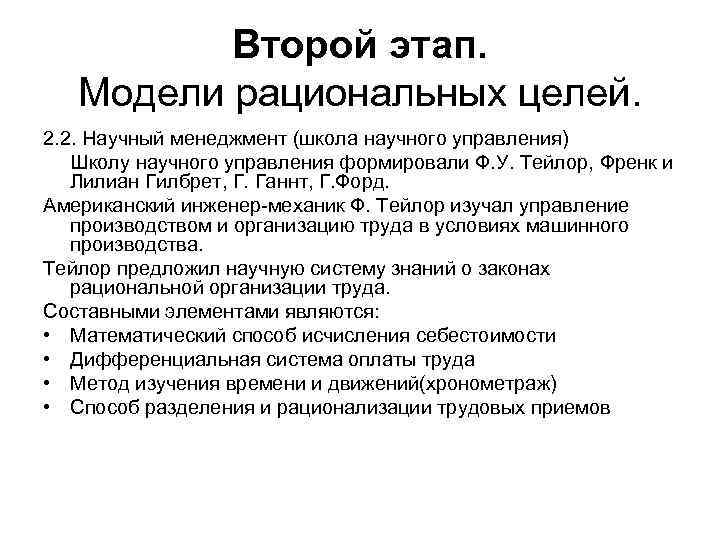 Второй этап.
Модели рациональных целей.

2.2. Научный менеджмент (школа научного управления)
Школу научного управления формировали Ф.У. Тейлор, Френк и Лилиан Гилбрет, Г. Ганнт, Г.Форд.

Американский инженер-механик Ф. Тейлор изучал управление производством и организацию труда в условиях машинного производства.

Тейлор предложил научную систему знаний о законах рациональной организации труда.

Составными элементами являются:

• Математический способ исчисления себестоимости
• Дифференциальная система оплаты труда
• Метод изучения времени и движений(хронометраж)
• Способ разделения и рационализации трудовых приемов